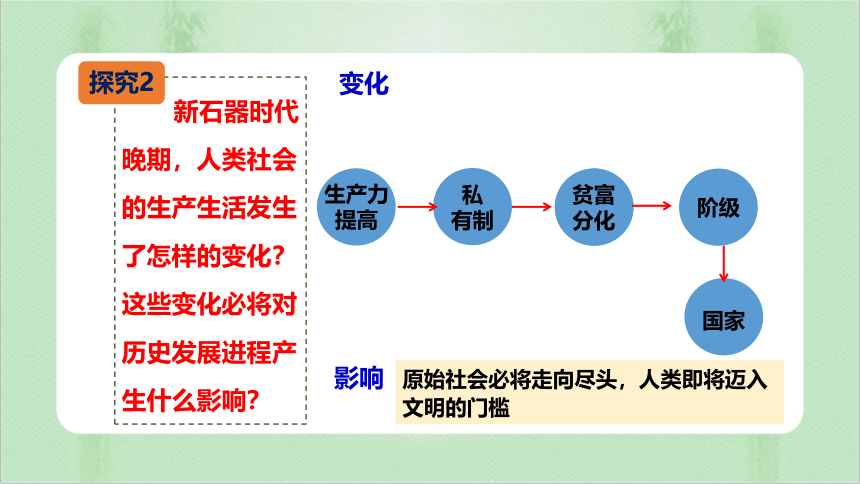 探究2

新石器时代晚期，人类社会的生产生活发生了怎样的变化？这些变化必将对历史发展进程产生什么影响？

变化

生产力提高

私有制

贫富分化

阶级

国家

影响

原始社会必将走向尽头，人类即将迈入文明的门槛